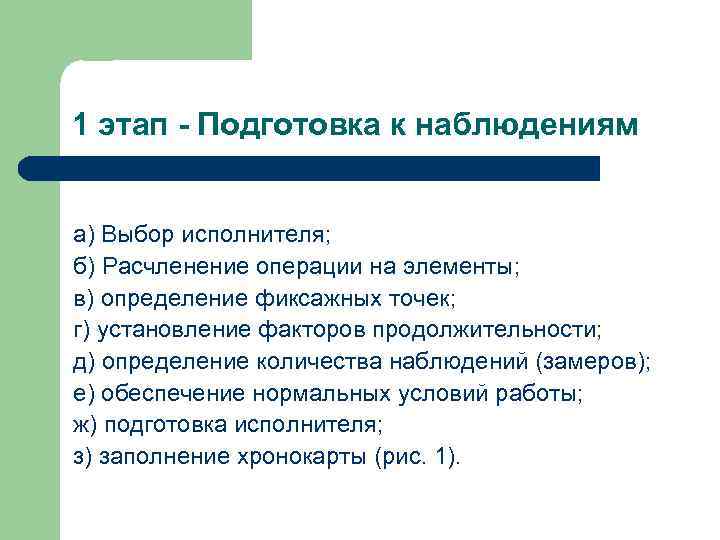 1 этап - Подготовка к наблюдениям

а) Выбор исполнителя;
б) Расчленение операции на элементы;
в) определение фиксажных точек;
г) установление факторов продолжительности;
д) определение количества наблюдений (замеров);
е) обеспечение нормальных условий работы;
ж) подготовка исполнителя;
з) заполнение хронокарты (рис. 1).